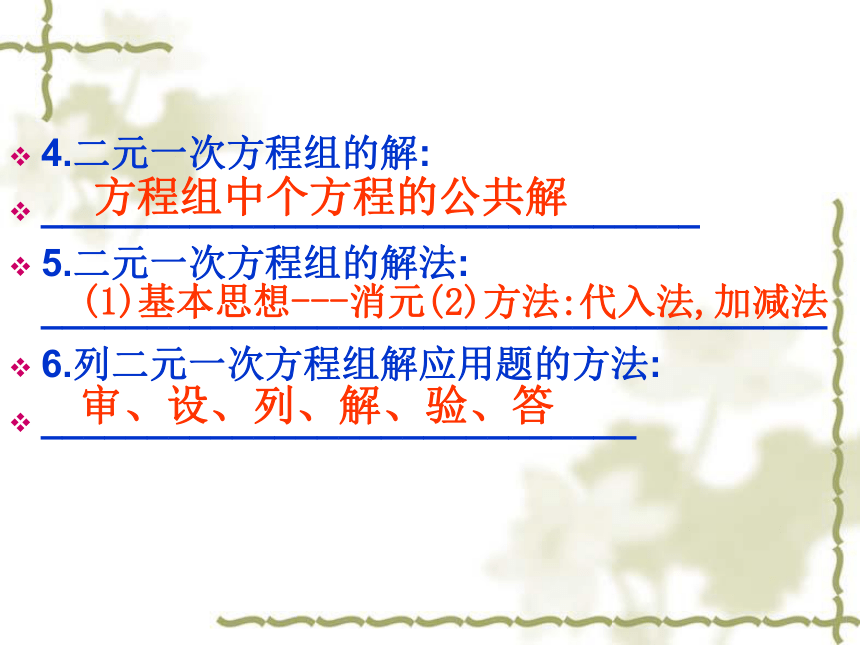 4.二元一次方程组的解:

方程组中个方程的公共解

5.二元一次方程组的解法:

(1)基本思想---消元(2)方法:代入法,加减法

6.列二元一次方程组解应用题的方法:

审、设、列、解、验、答